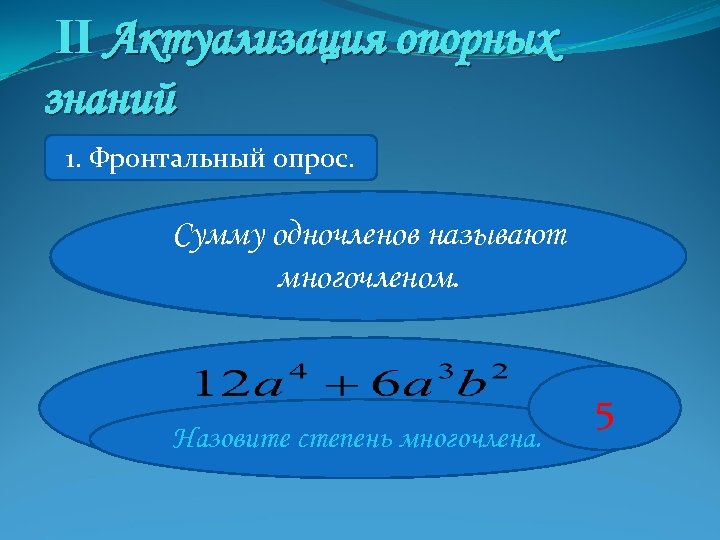 II Актуализация опорных знаний

1. Фронтальный опрос.

Сумму одночленов называют многочленом.

$12a^4 + 6a^3b^2$

Назовите степень многочлена.

5